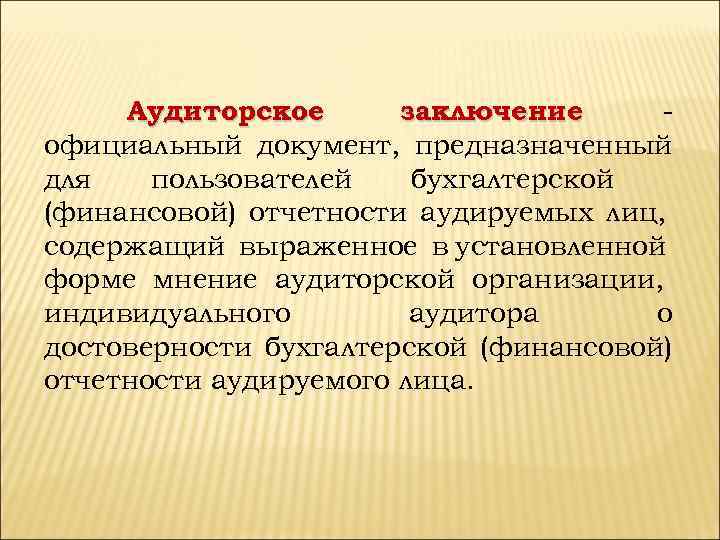 Аудиторское заключение - официальный документ, предназначенный для пользователей бухгалтерской (финансовой) отчетности аудируемых лиц, содержащий выраженное в установленной форме мнение аудиторской организации, индивидуального аудитора о достоверности бухгалтерской (финансовой) отчетности аудируемого лица.